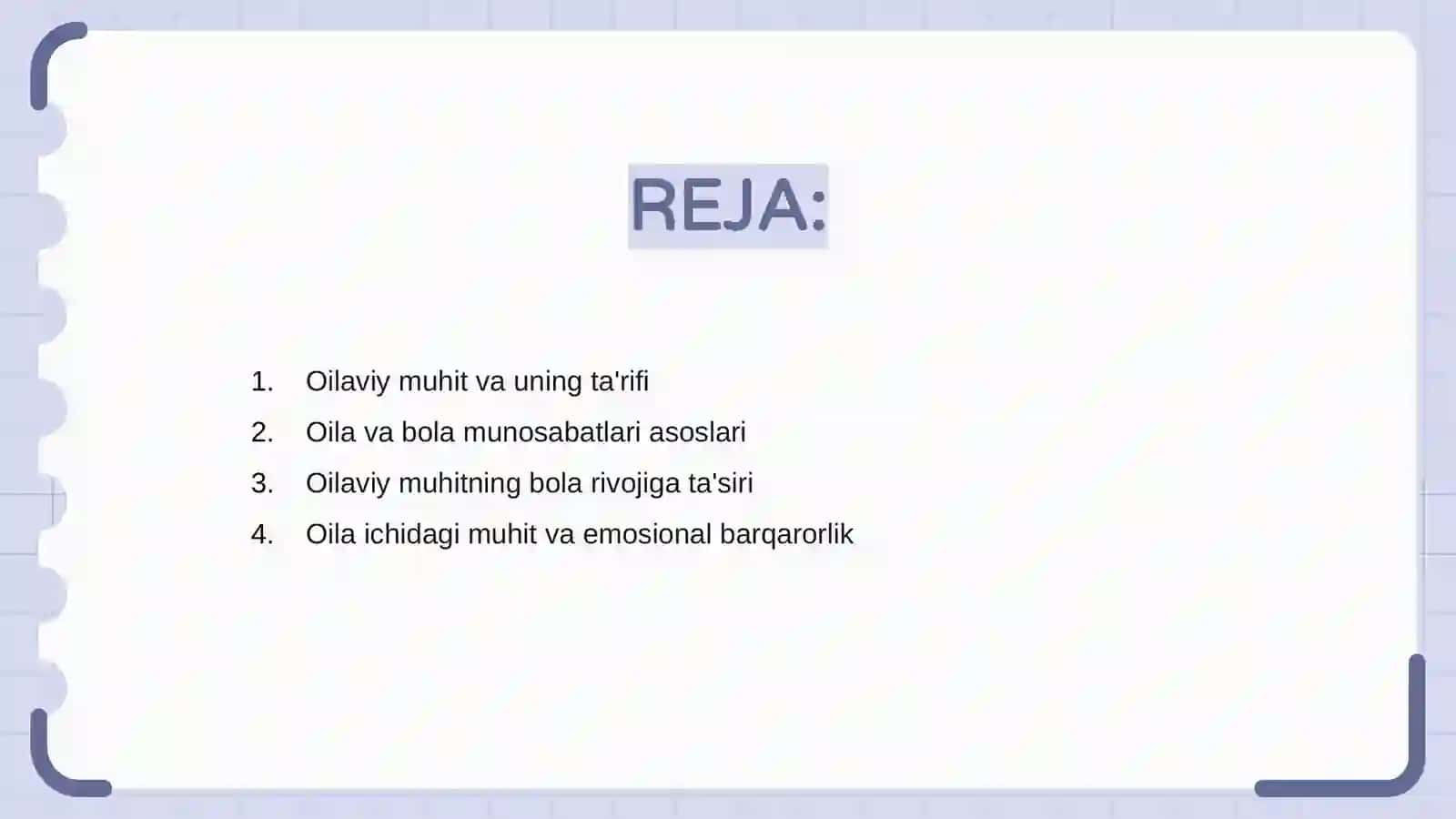 REJA:

1. Oilaviy muhit va uning ta'rifi
2. Oila va bola munosabatlari asoslari
3. Oilaviy muhitning bola rivojiga ta'siri
4. Oila ichidagi muhit va emosional barqarorlik